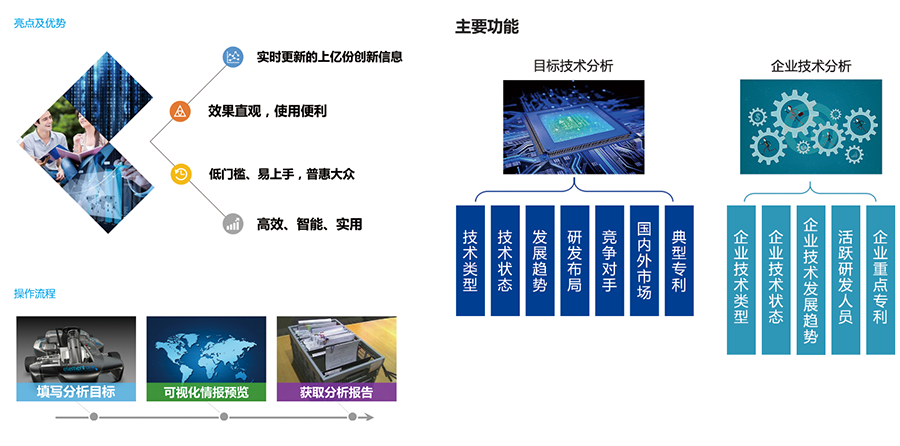 亮点及优势

实时更新的上亿份创新信息

效果直观，使用便利

低门槛、易上手，普惠大众

高效、智能、实用

操作流程

填写分析目标

可视化情报预览

获取分析报告

主要功能

目标技术分析

技术类型

技术状态

发展趋势

研发布局

竞争对手

国内外市场

典型专利

企业技术分析

企业技术类型

企业技术状态

企业技术发展趋势

活跃研发人员

企业重点专利